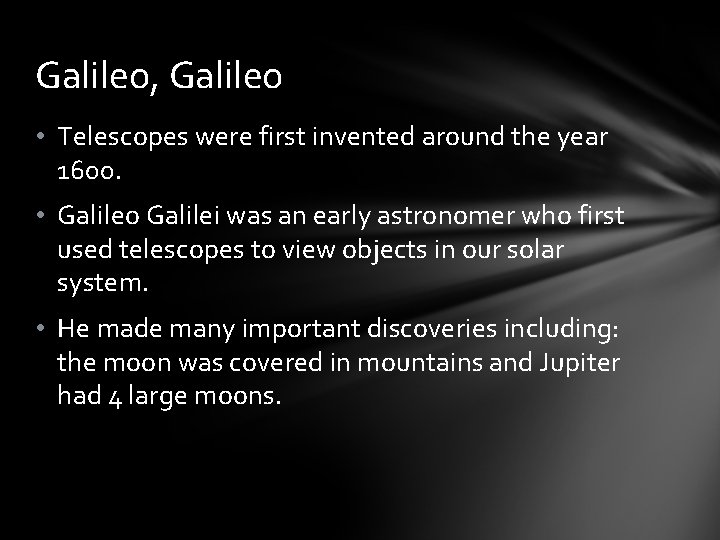 Galileo, Galileo

• Telescopes were first invented around the year 1600.

• Galileo Galilei was an early astronomer who first used telescopes to view objects in our solar system.

• He made many important discoveries including: the moon was covered in mountains and Jupiter had 4 large moons.